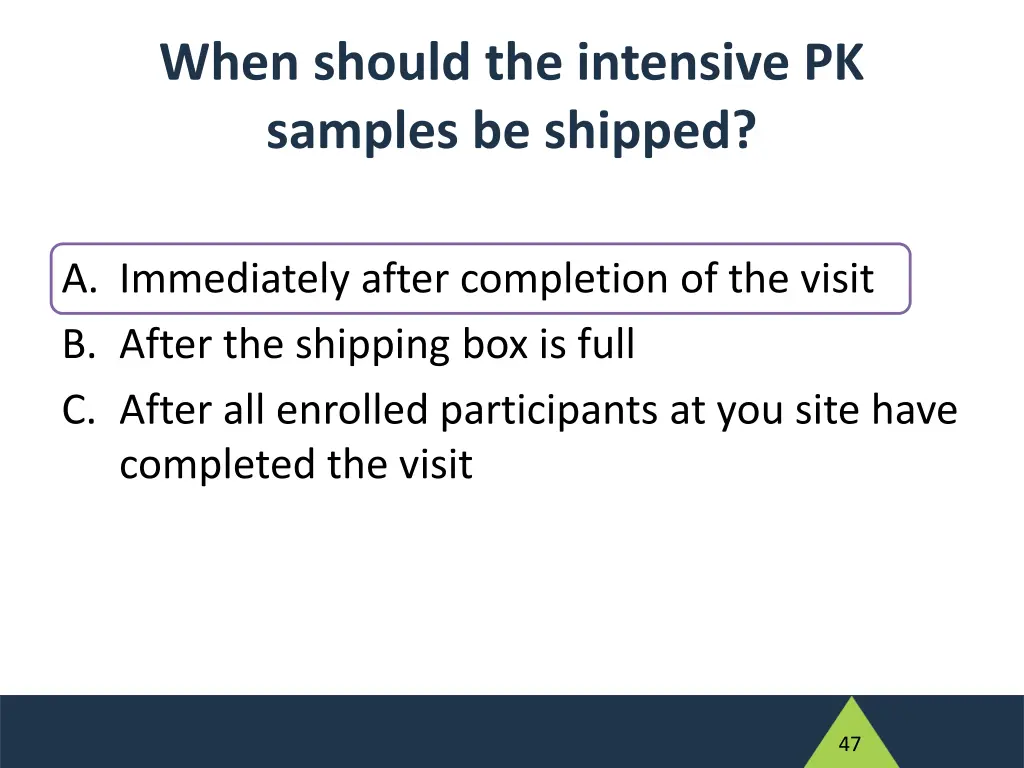 When should the intensive PK samples be shipped?

A. Immediately after completion of the visit
B. After the shipping box is full
C. After all enrolled participants at you site have completed the visit

47